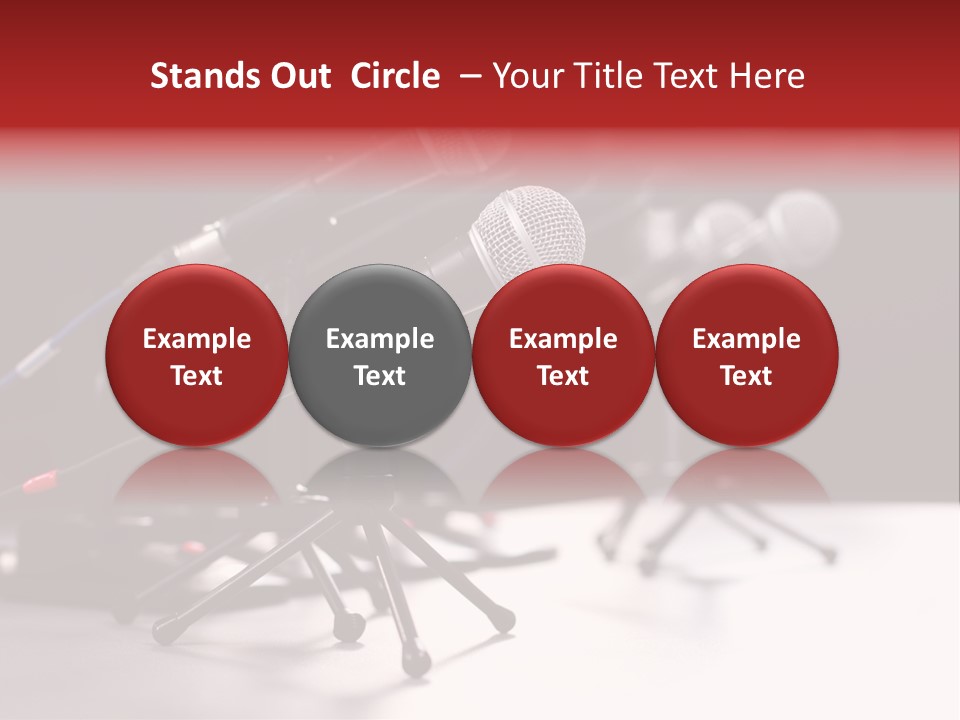 Stands Out Circle – Your Title Text Here

Example Text

Example Text

Example Text

Example Text